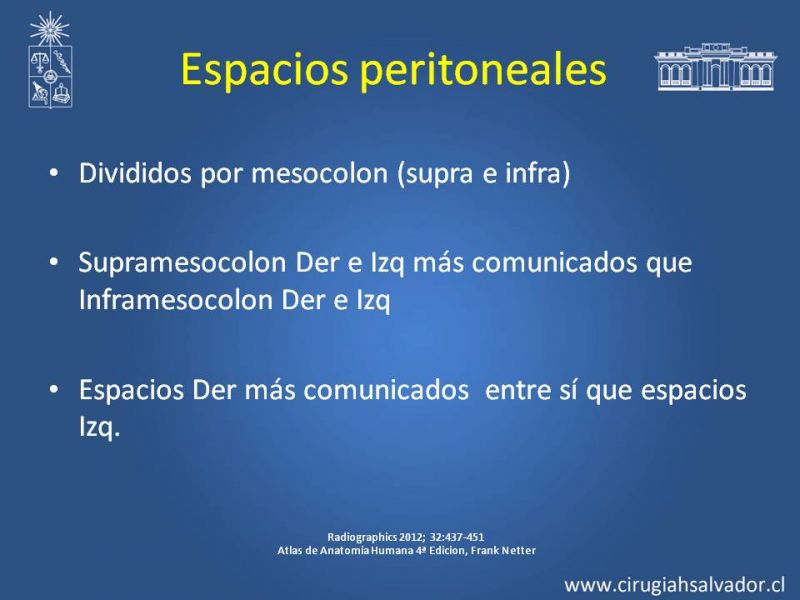 Espacios peritoneales

• Divididos por mesocolon (supra e infra)

• Supramesocolon Der e Izq más comunicados que Inframesocolon Der e Izq

• Espacios Der más comunicados entre sí que espacios Izq.

Radiographics 2012; 32:437-451
Atlas de Anatomia Humana 4ª Edicion, Frank Netter

www.cirugiahsalvador.cl